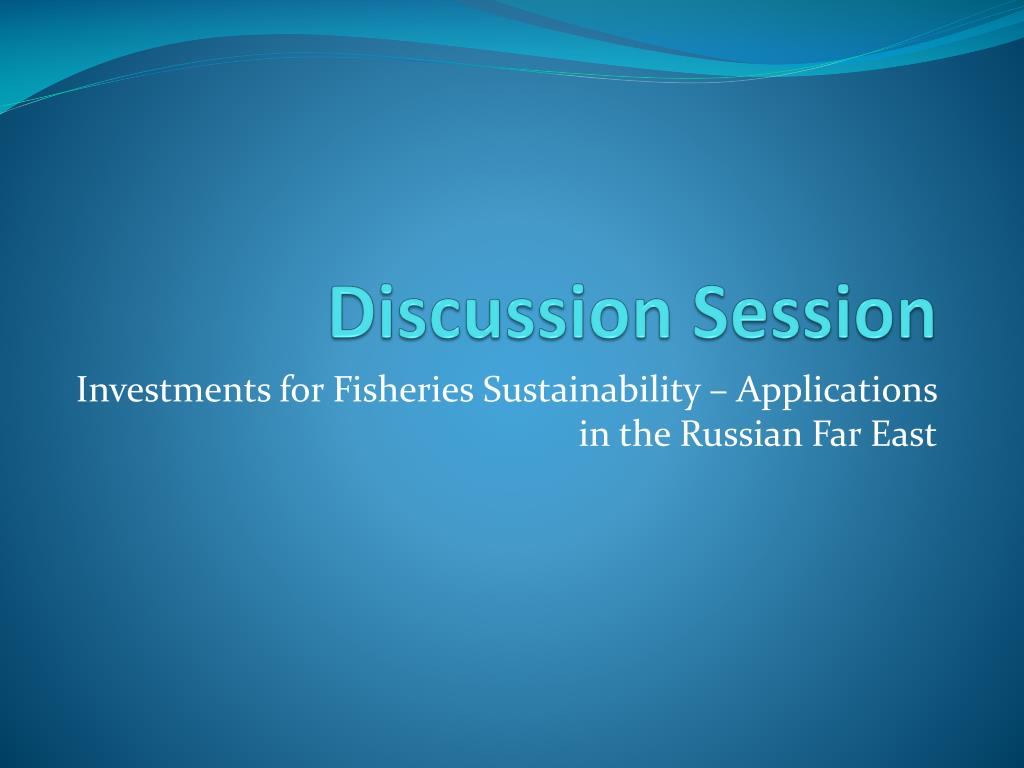 Discussion Session

Investments for Fisheries Sustainability – Applications in the Russian Far East